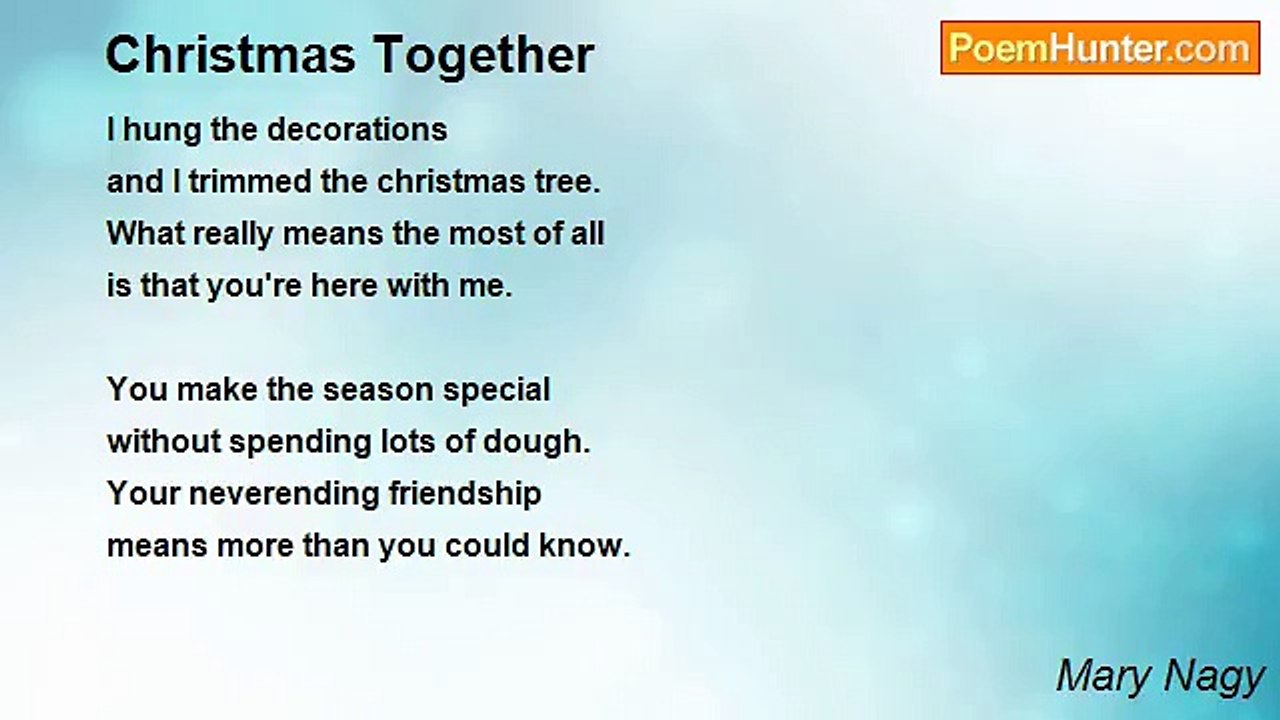 Christmas Together

PoemHunter.com

I hung the decorations
and I trimmed the christmas tree.
What really means the most of all
is that you're here with me.

You make the season special
without spending lots of dough.
Your neverending friendship
means more than you could know.

Mary Nagy